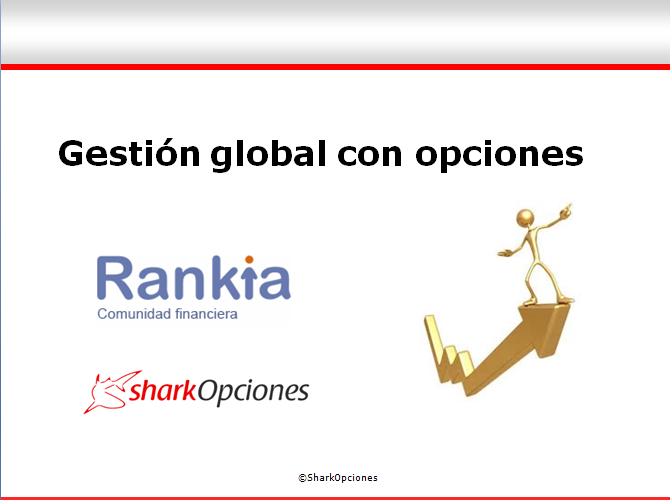 Gestión global con opciones

Rankia
Comunidad financiera

sharkOpciones

©SharkOpciones